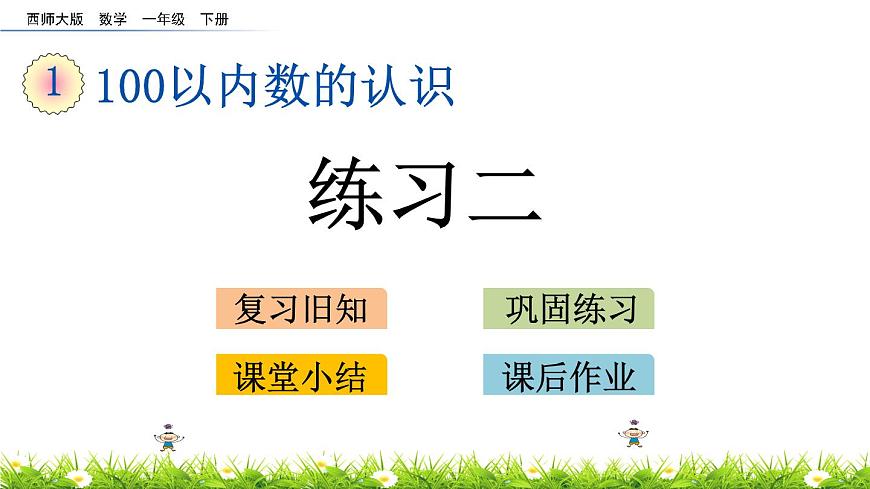 西师大版　数学　一年级　下册

1 100以内数的认识

练习二

复习旧知

巩固练习

课堂小结

课后作业